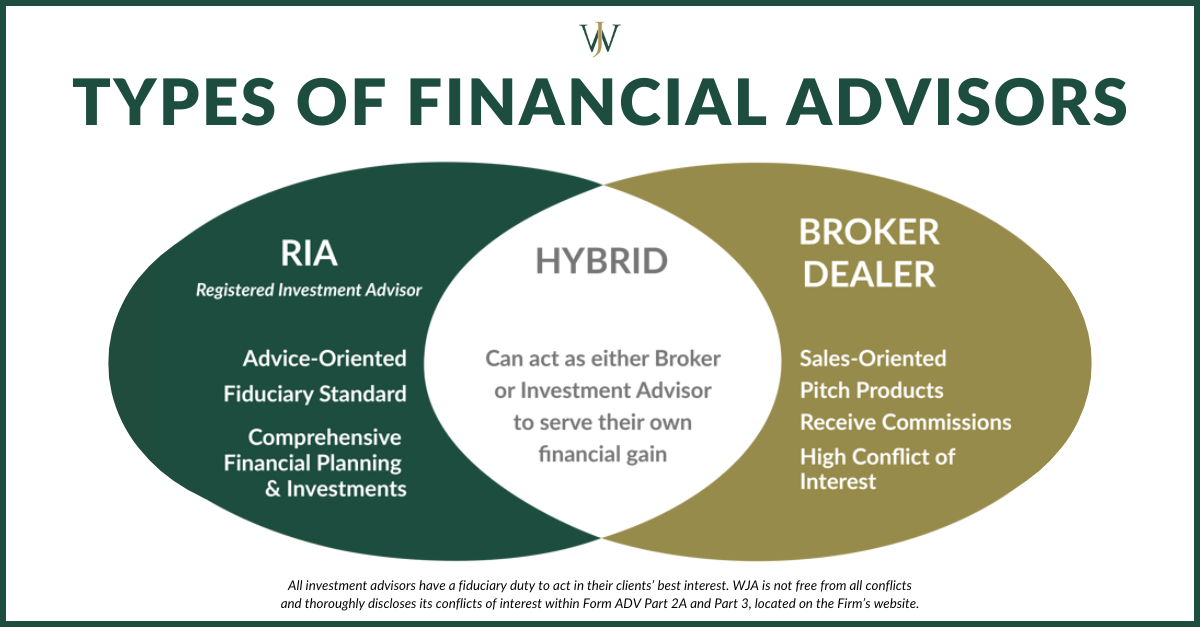 WJ

TYPES OF FINANCIAL ADVISORS

RIA
Registered Investment Advisor

Advice-Oriented
Fiduciary Standard
Comprehensive Financial Planning & Investments

HYBRID

Can act as either Broker or Investment Advisor to serve their own financial gain

BROKER DEALER

Sales-Oriented
Pitch Products
Receive Commissions
High Conflict of Interest

All investment advisors have a fiduciary duty to act in their clients' best interest. WJA is not free from all conflicts and thoroughly discloses its conflicts of interest within Form ADV Part 2A and Part 3, located on the Firm's website.